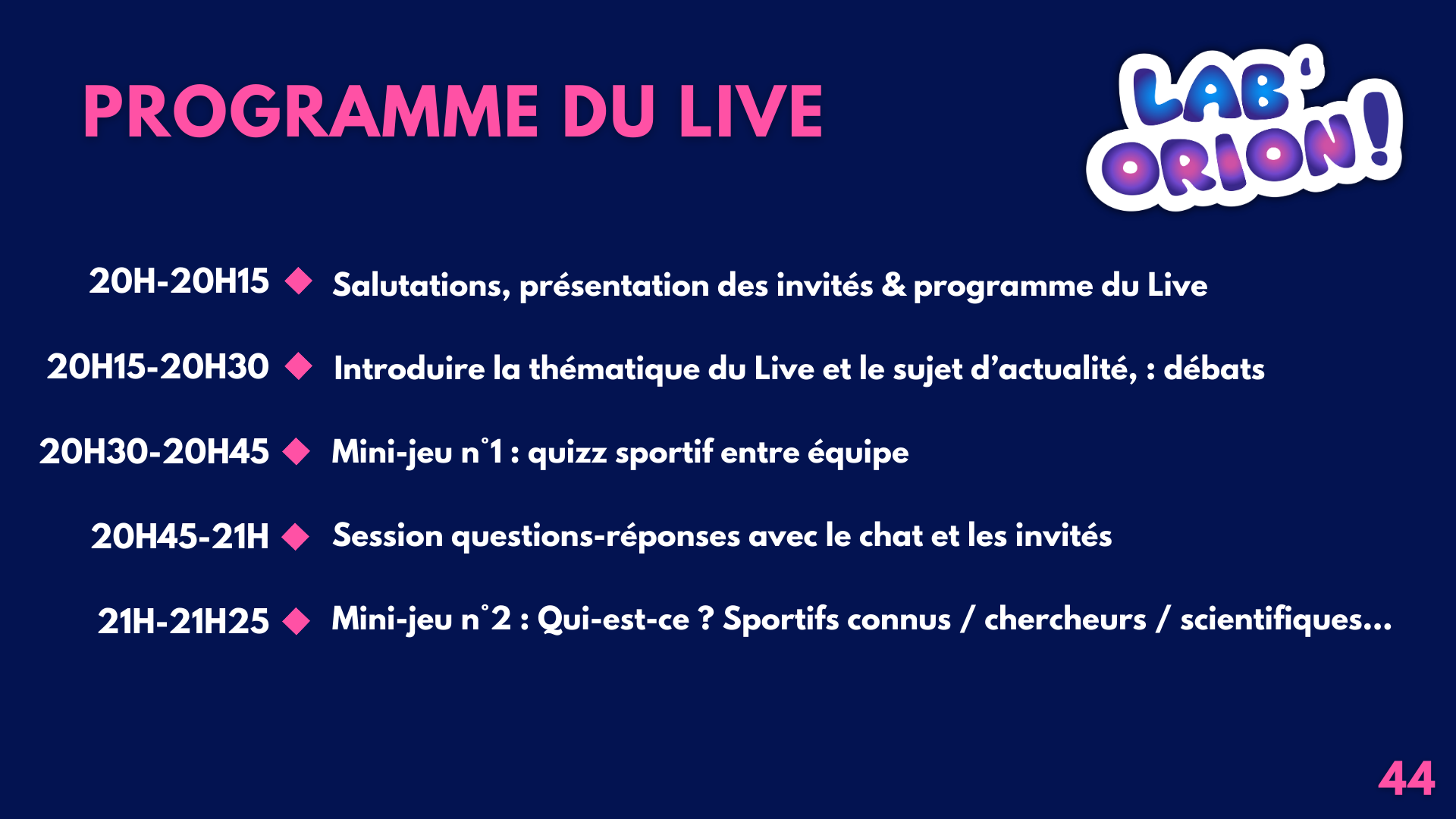 PROGRAMME DU LIVE

LAB' ORION!

20H-20H15 Salutations, présentation des invités & programme du Live

20H15-20H30 Introduire la thématique du Live et le sujet d'actualité, : débats

20H30-20H45 Mini-jeu n°1 : quizz sportif entre équipe

20H45-21H Session questions-réponses avec le chat et les invités

21H-21H25 Mini-jeu n°2 : Qui-est-ce ? Sportifs connus / chercheurs / scientifiques...

44